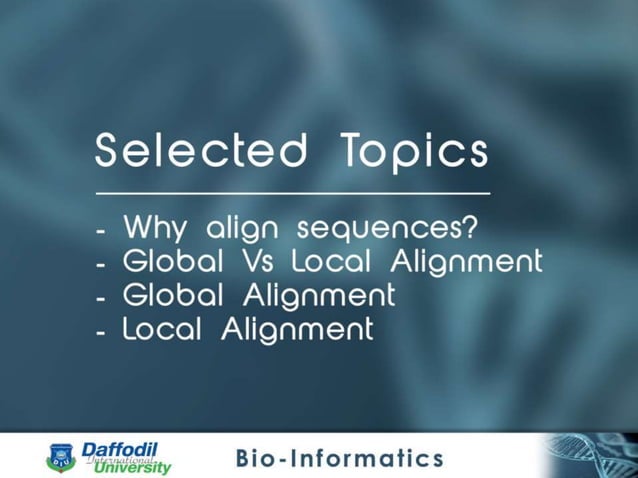 Selected Topics

- Why align sequences?
- Global Vs Local Alignment
- Global Alignment
- Local Alignment

DIU Daffodil International University

Bio-Informatics